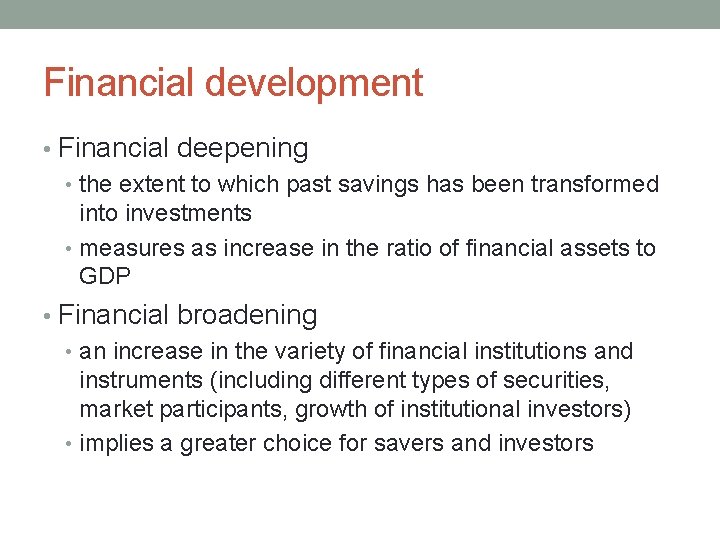 Financial development

• Financial deepening
  • the extent to which past savings has been transformed into investments
  • measures as increase in the ratio of financial assets to GDP
• Financial broadening
  • an increase in the variety of financial institutions and instruments (including different types of securities, market participants, growth of institutional investors)
  • implies a greater choice for savers and investors